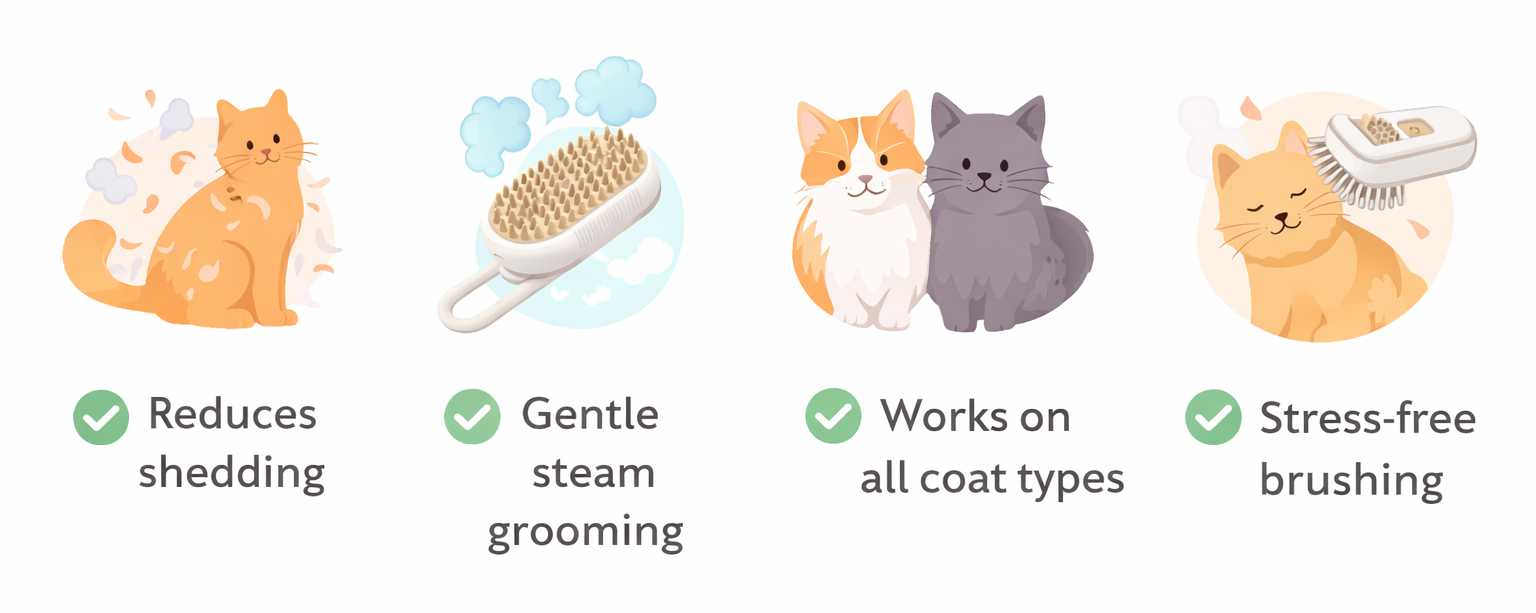 Reduces shedding

Gentle steam grooming

Works on all coat types

Stress-free brushing